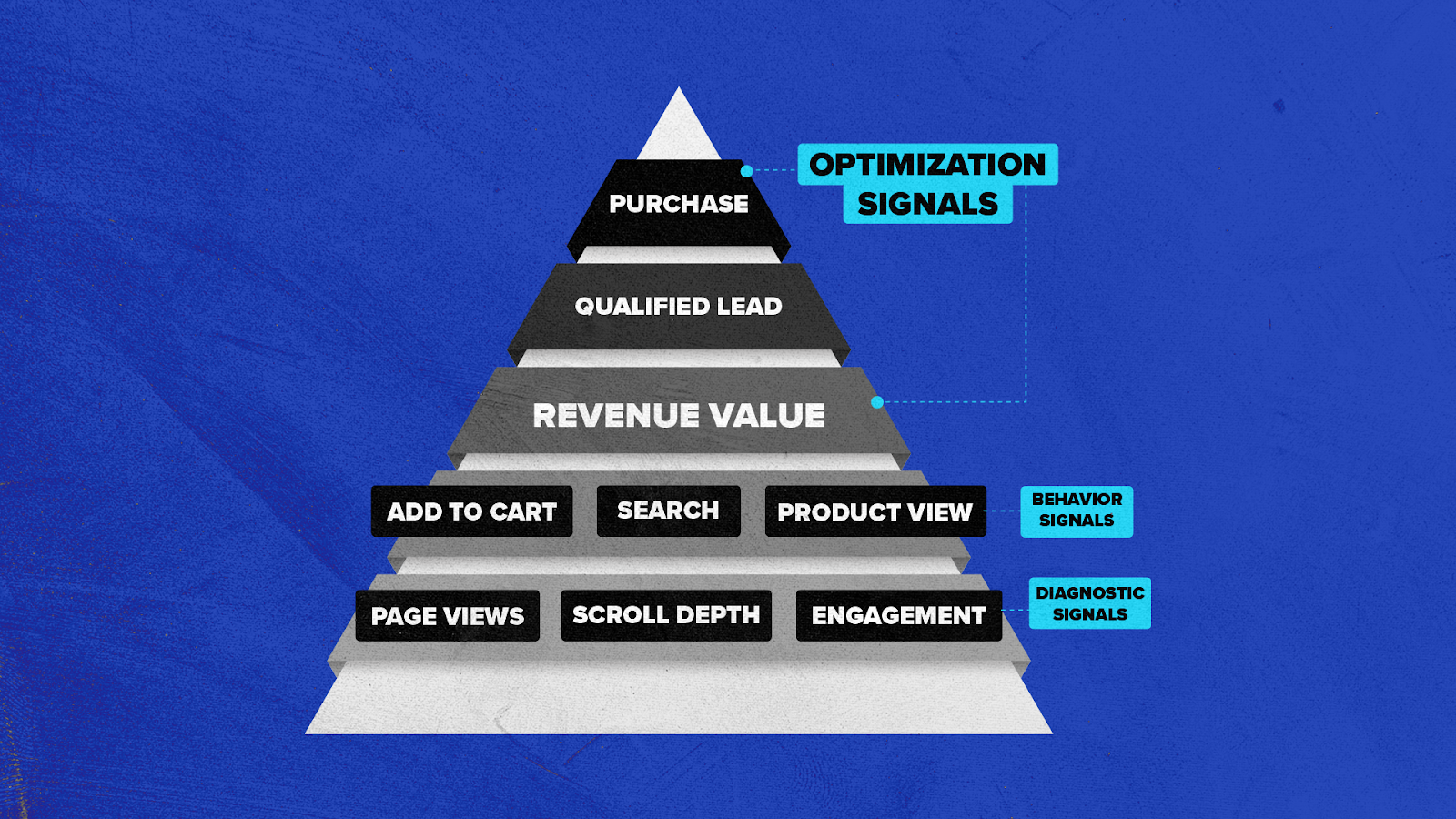 PURCHASE

OPTIMIZATION SIGNALS

QUALIFIED LEAD

REVENUE VALUE

ADD TO CART

SEARCH

PRODUCT VIEW

BEHAVIOR SIGNALS

PAGE VIEWS

SCROLL DEPTH

ENGAGEMENT

DIAGNOSTIC SIGNALS